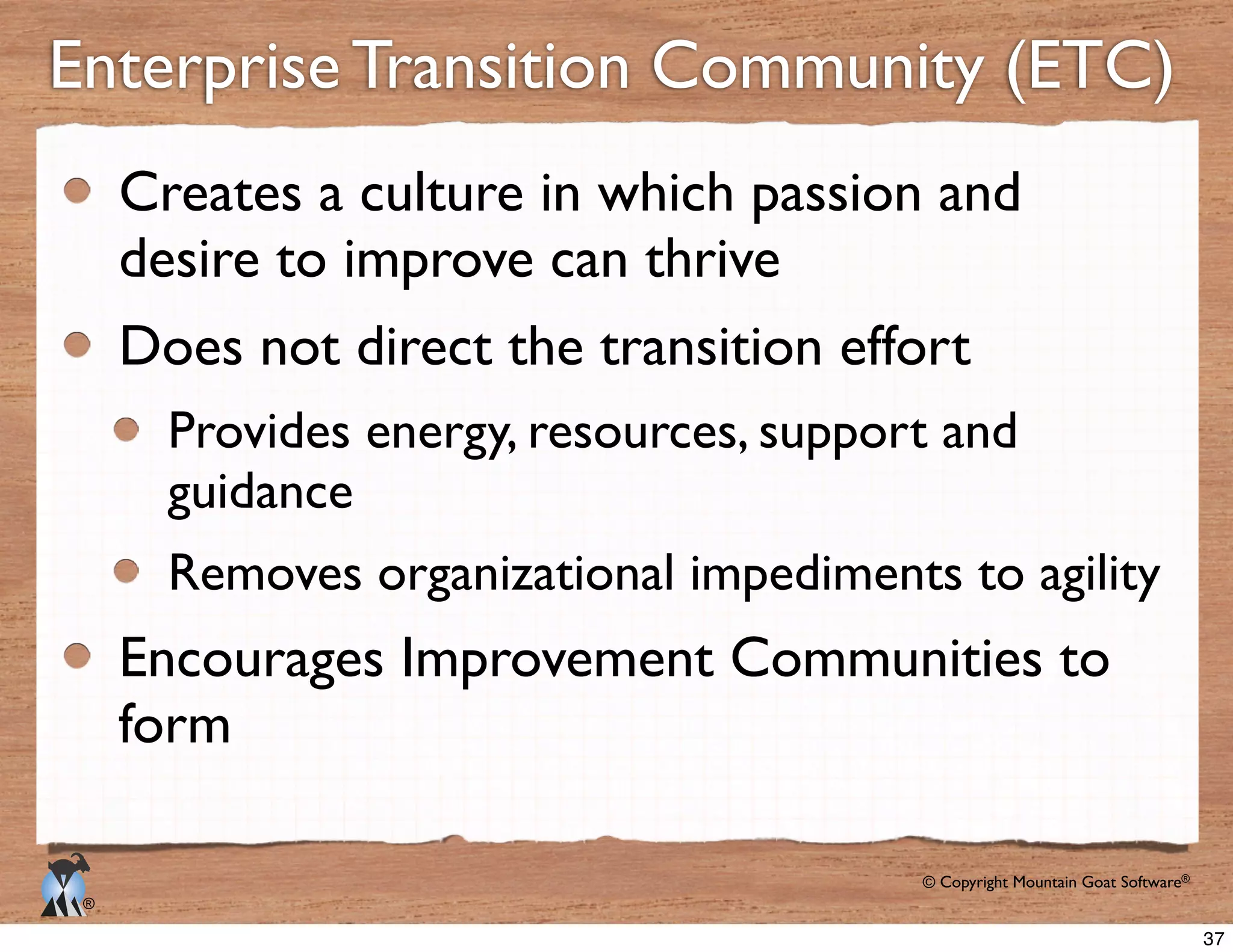 Enterprise Transition Community (ETC)

- Creates a culture in which passion and desire to improve can thrive
- Does not direct the transition effort
  - Provides energy, resources, support and guidance
  - Removes organizational impediments to agility
- Encourages Improvement Communities to form

®

© Copyright Mountain Goat Software®

37